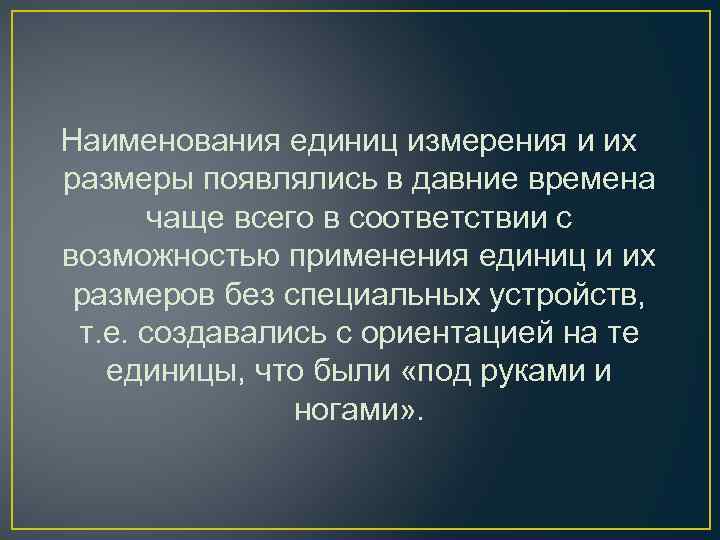 Наименования единиц измерения и их размеры появлялись в давние времена чаще всего в соответствии с возможностью применения единиц и их размеров без специальных устройств, т.е. создавались с ориентацией на те единицы, что были «под руками и ногами».